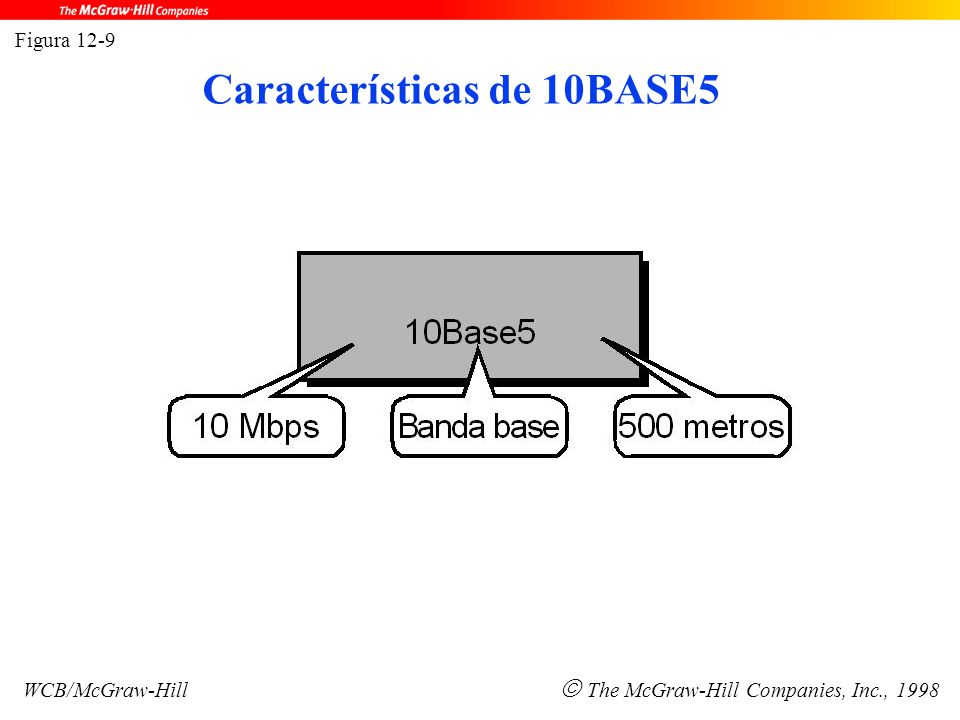 The McGraw-Hill Companies

Figura 12-9

Características de 10BASE5

10Base5

10 Mbps

Banda base

500 metros

WCB/McGraw-Hill

© The McGraw-Hill Companies, Inc., 1998